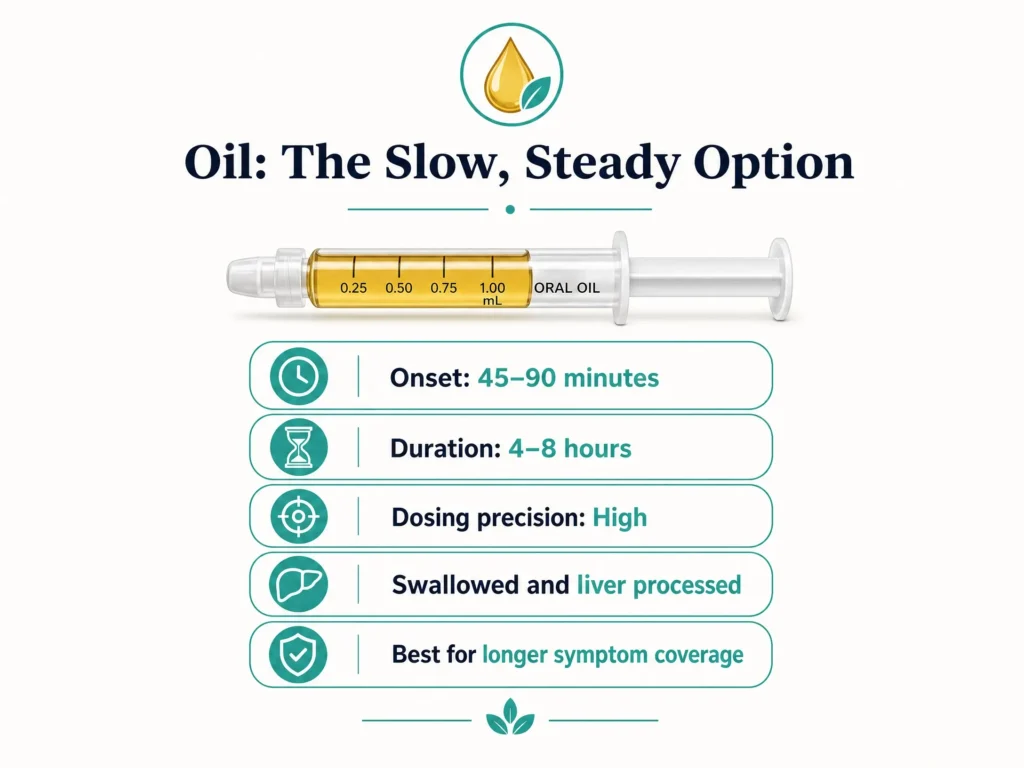 Oil: The Slow, Steady Option

0.25 0.50 0.75 1.00 mL ORAL OIL

Onset: 45–90 minutes

Duration: 4–8 hours

Dosing precision: High

Swallowed and liver processed

Best for longer symptom coverage